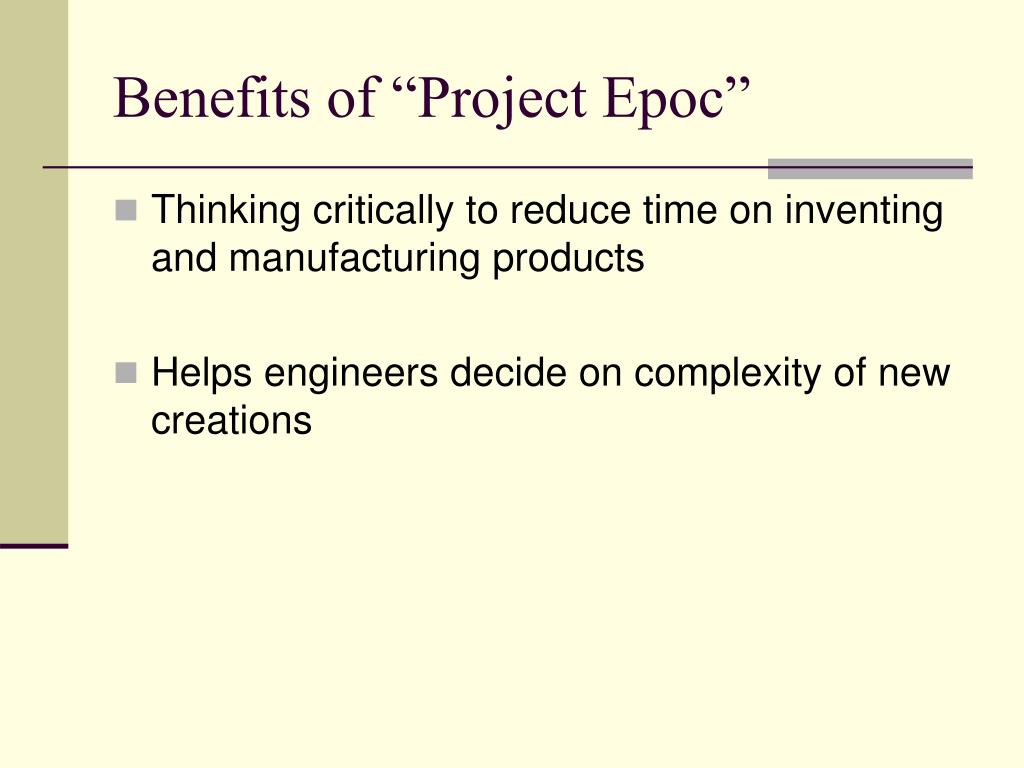 Benefits of “Project Epoc”

Thinking critically to reduce time on inventing and manufacturing products

Helps engineers decide on complexity of new creations